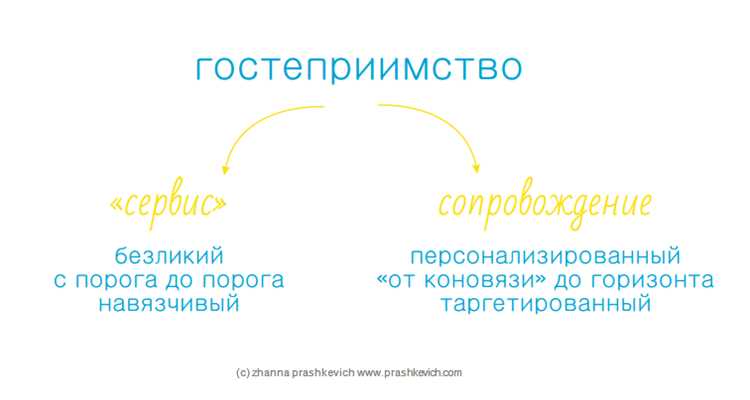 гостеприимство

«сервис»

безликий
с порога до порога
навязчивый

сопровождение

персонализированный
«от коновязи» до горизонта
таргетированный

(c) zhanna prashkevich www.prashkevich.com